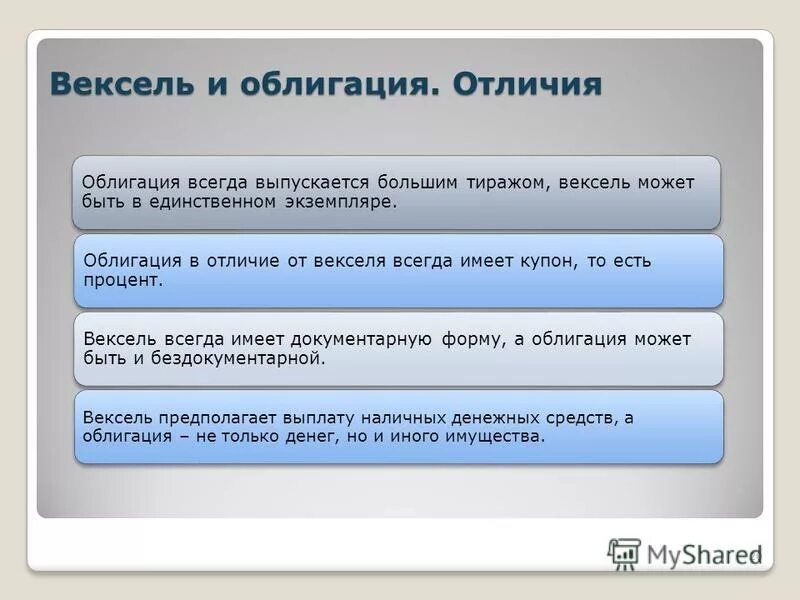 Вексель и облигация. Отличия

Облигация всегда выпускается большим тиражом, вексель может быть в единственном экземпляре.

Облигация в отличие от векселя всегда имеет купон, то есть процент.

Вексель всегда имеет документарную форму, а облигация может быть и бездокументарной.

Вексель предполагает выплату наличных денежных средств, а облигация – не только денег, но и иного имущества.

MyShared